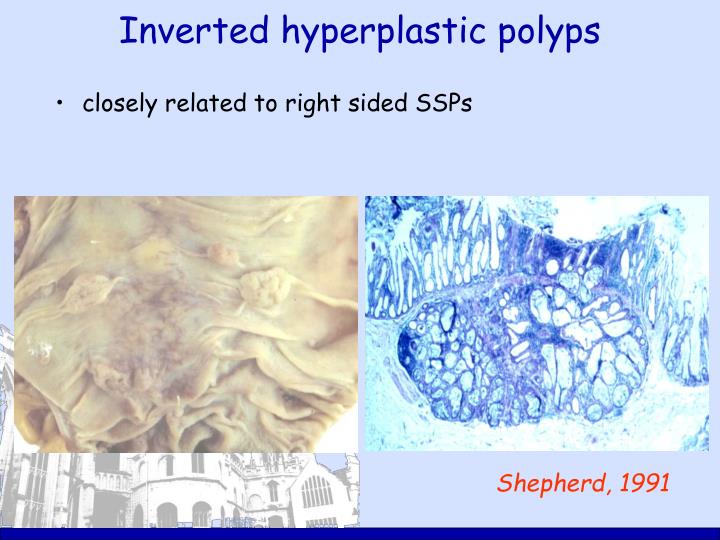 Inverted hyperplastic polyps

• closely related to right sided SSPs

Shepherd, 1991